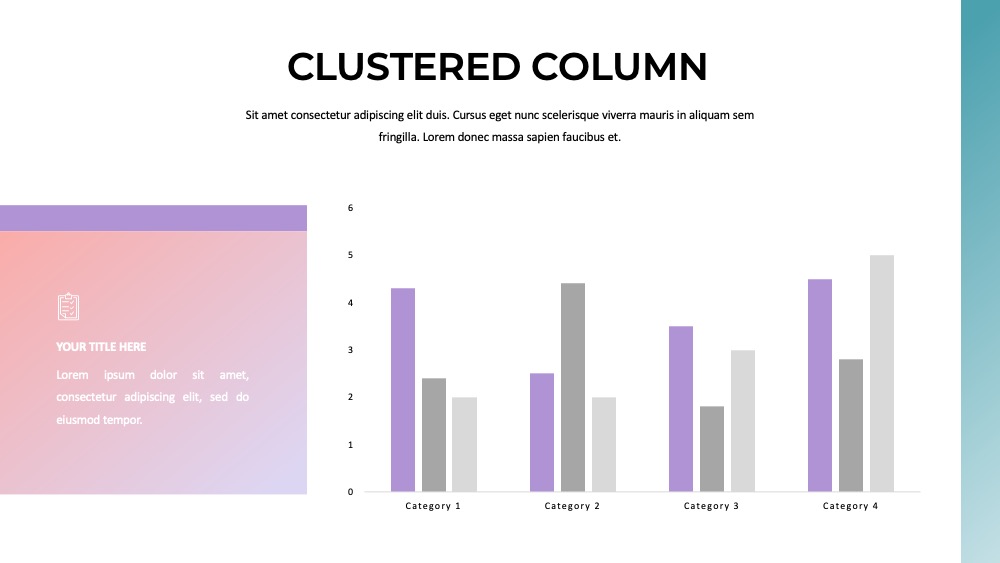 CLUSTERED COLUMN

Sit amet consectetur adipiscing elit duis. Cursus eget nunc scelerisque viverra mauris in aliquam sem fringilla. Lorem donec massa sapien faucibus et.

YOUR TITLE HERE

Lorem ipsum dolor sit amet, consectetur adipiscing elit, sed do eiusmod tempor.

6
5
4
3
2
1
0

Category 1
Category 2
Category 3
Category 4